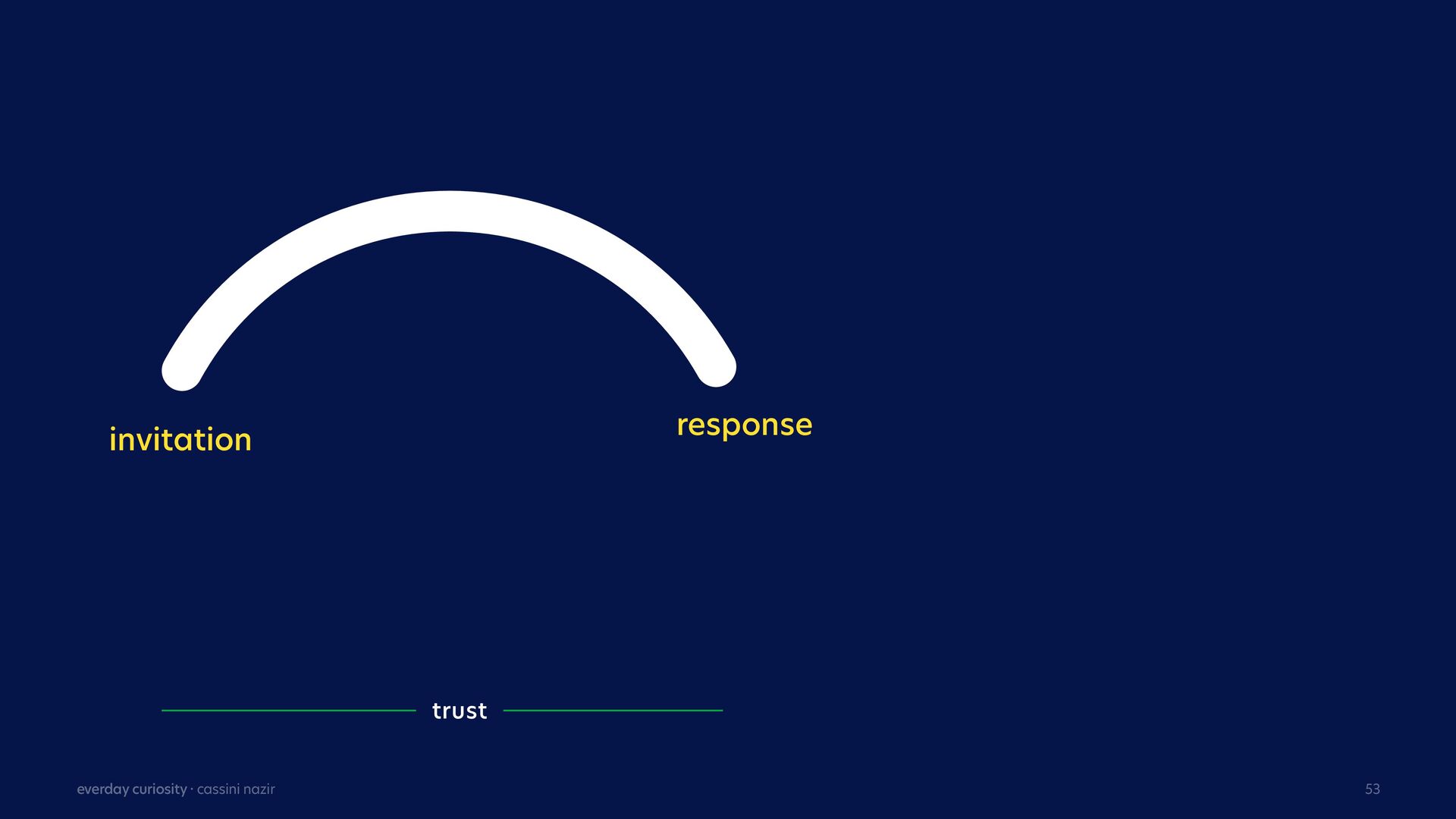 invitation

response

trust

everday curiosity · cassini nazir

53